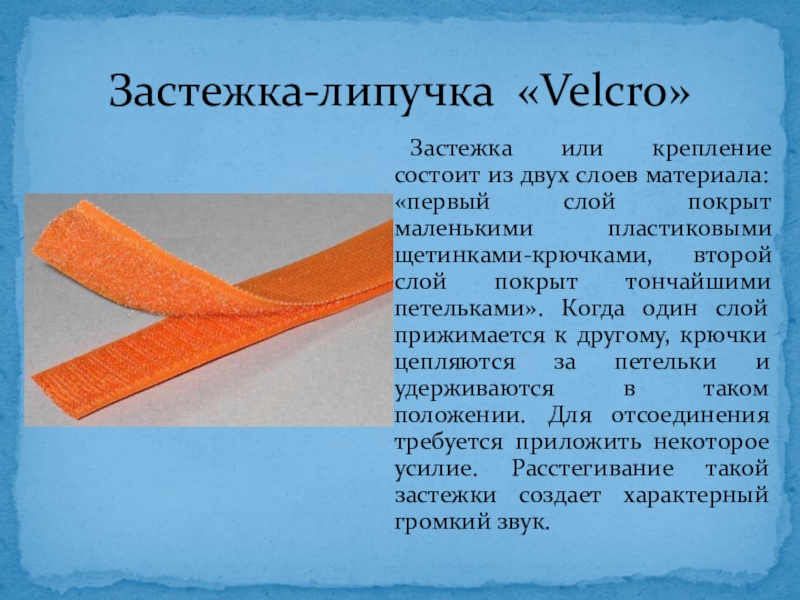 Застежка-липучка «Velcro»

Застежка или крепление состоит из двух слоев материала: «первый слой покрыт маленькими пластиковыми щетинками-крючками, второй слой покрыт тончайшими петельками». Когда один слой прижимается к другому, крючки цепляются за петельки и удерживаются в таком положении. Для отсоединения требуется приложить некоторое усилие. Расстегивание такой застежки создает характерный громкий звук.